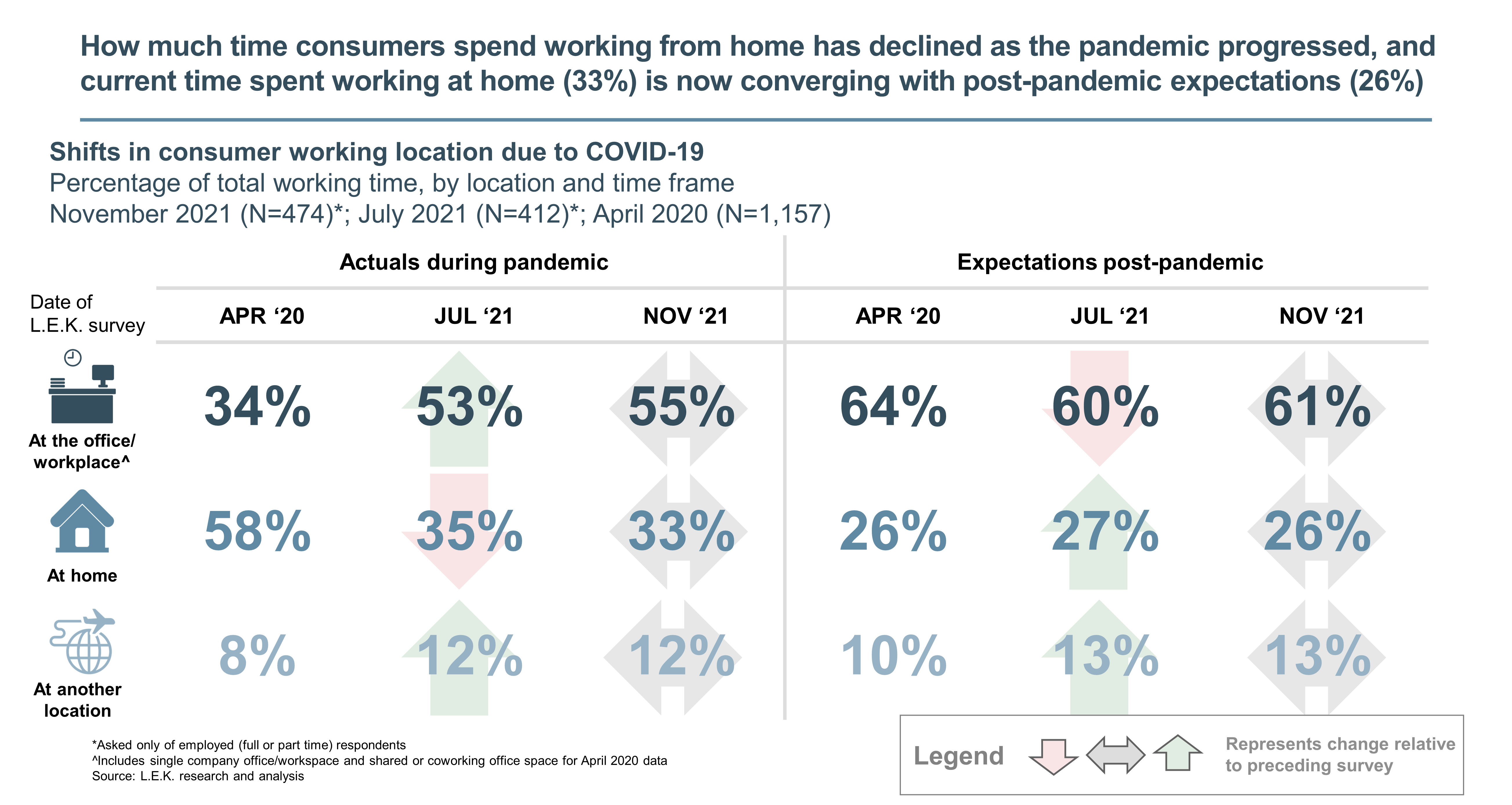 How much time consumers spend working from home has declined as the pandemic progressed, and current time spent working at home (33%) is now converging with post-pandemic expectations (26%)

Shifts in consumer working location due to COVID-19
Percentage of total working time, by location and time frame
November 2021 (N=474)*; July 2021 (N=412)*; April 2020 (N=1,157)

| | Actuals during pandemic | | | Expectations post-pandemic | | |
|---|---|---|---|---|---|---|
| Date of L.E.K. survey | APR ‘20 | JUL ‘21 | NOV ‘21 | APR ‘20 | JUL ‘21 | NOV ‘21 |
| At the office/ workplace^ | 34% | 53% | 55% | 64% | 60% | 61% |
| At home | 58% | 35% | 33% | 26% | 27% | 26% |
| At another location | 8% | 12% | 12% | 10% | 13% | 13% |

*Asked only of employed (full or part time) respondents
^Includes single company office/workspace and shared or coworking office space for April 2020 data
Source: L.E.K. research and analysis

Legend Represents change relative to preceding survey